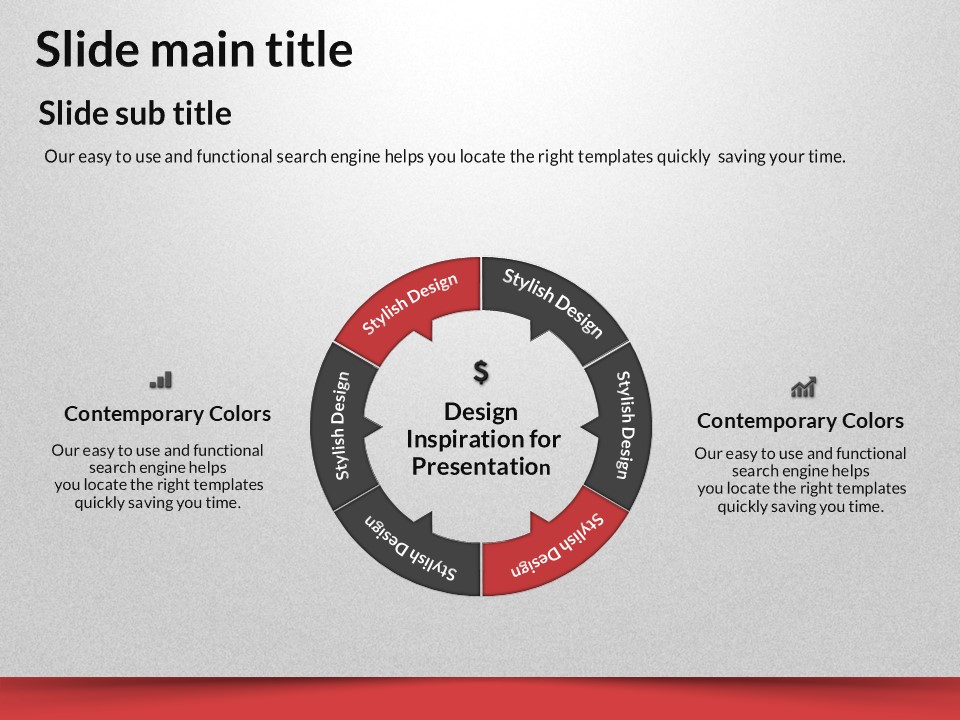 Slide main title

Slide sub title

Our easy to use and functional search engine helps you locate the right templates quickly saving your time.

Contemporary Colors

Our easy to use and functional search engine helps you locate the right templates quickly saving you time.

Stylish Design

Stylish Design

Stylish Design

Stylish Design

Stylish Design

Stylish Design

$

Design Inspiration for Presentation

Contemporary Colors

Our easy to use and functional search engine helps you locate the right templates quickly saving you time.